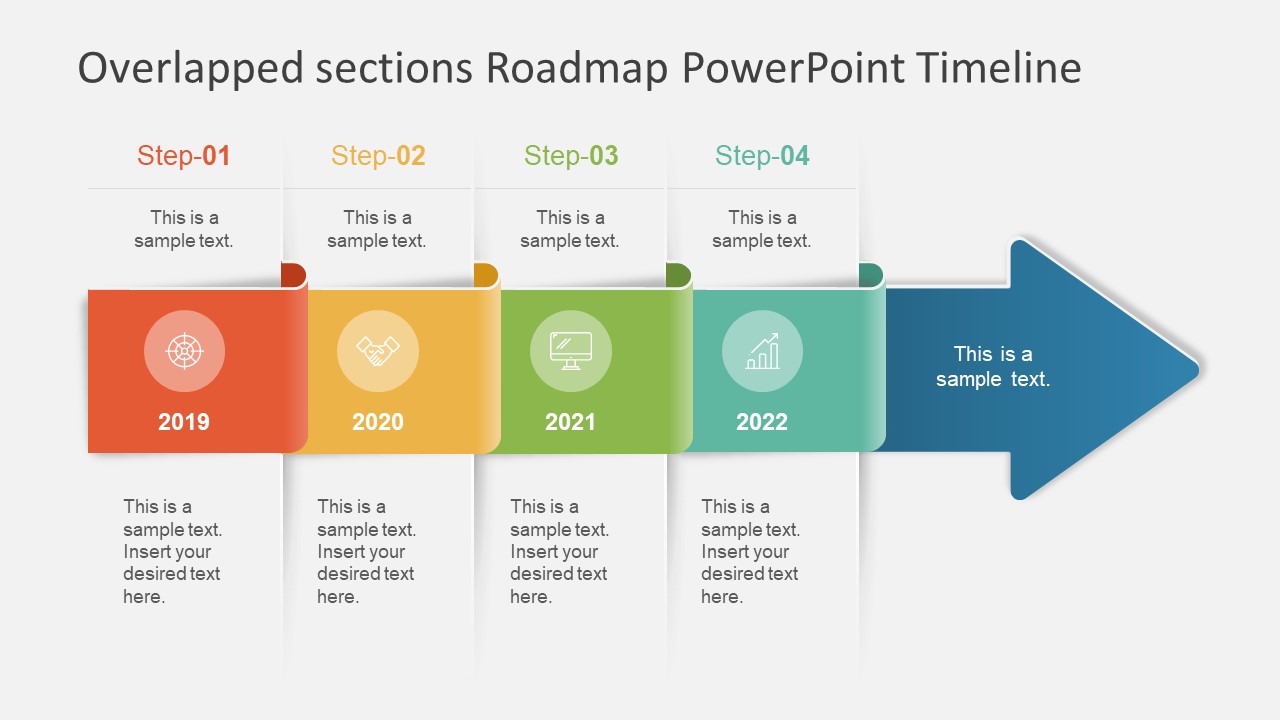 Overlapped sections Roadmap PowerPoint Timeline

Step-01

This is a sample text.

2019

This is a sample text. Insert your desired text here.

Step-02

This is a sample text.

2020

This is a sample text. Insert your desired text here.

Step-03

This is a sample text.

2021

This is a sample text. Insert your desired text here.

Step-04

This is a sample text.

2022

This is a sample text. Insert your desired text here.

This is a sample text.